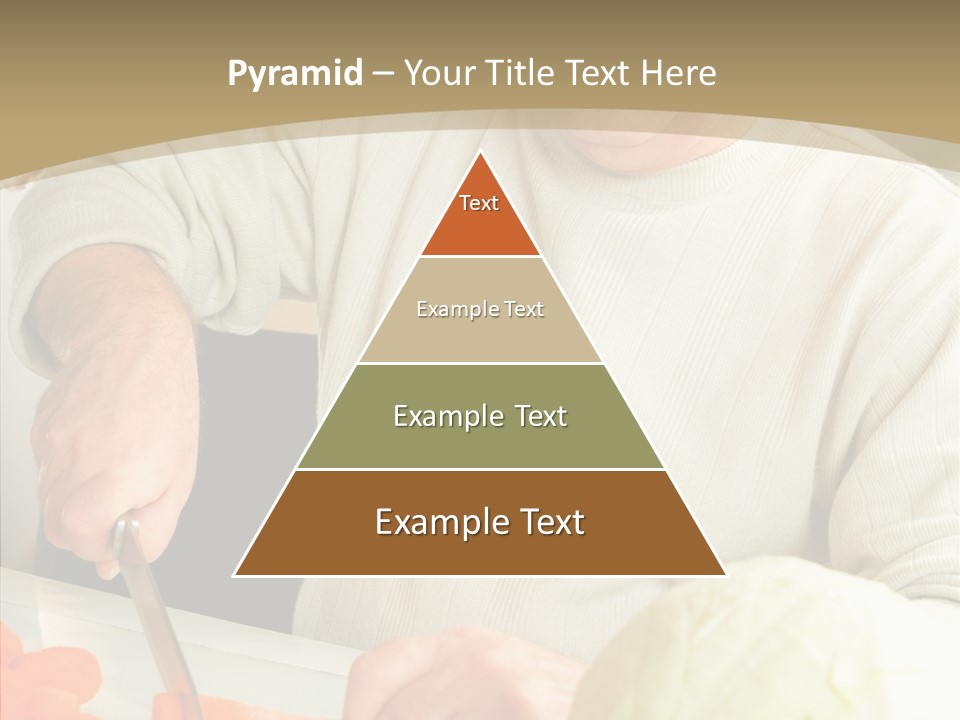 Pyramid – Your Title Text Here

Text

Example Text

Example Text

Example Text